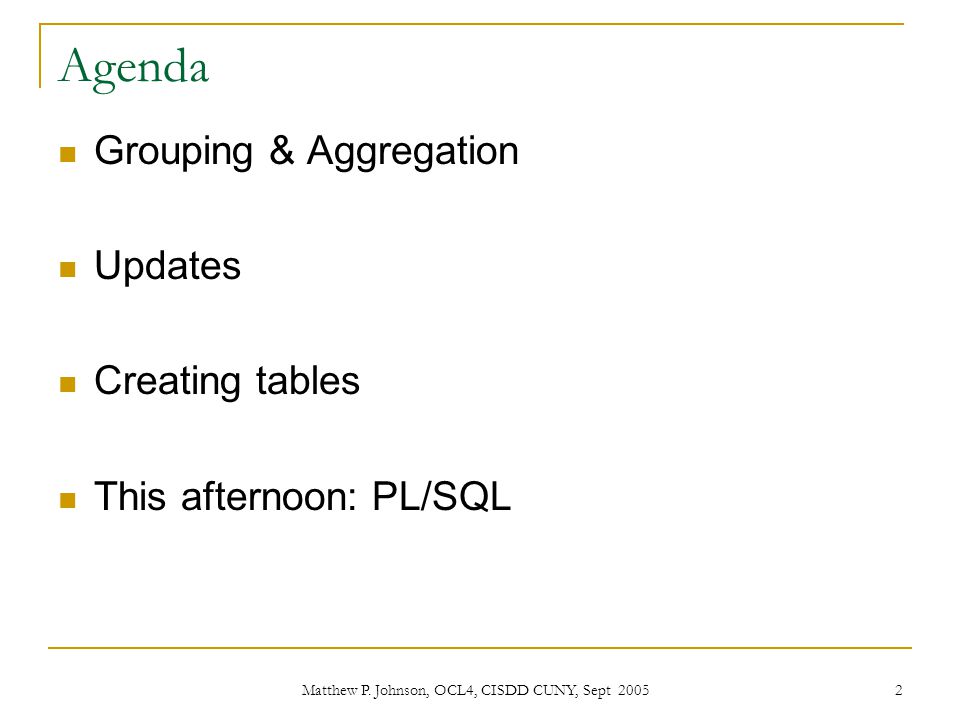 Agenda

Grouping & Aggregation

Updates

Creating tables

This afternoon: PL/SQL

Matthew P. Johnson, OCL4, CISDD CUNY, Sept 2005

2